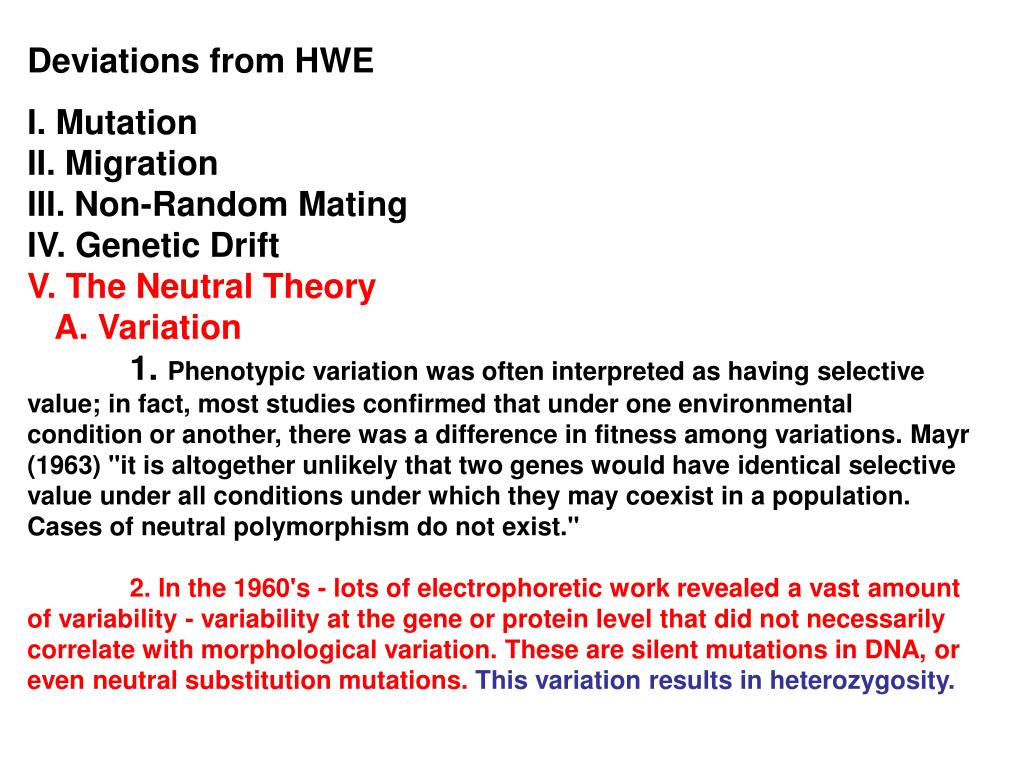 Deviations from HWE

I. Mutation
II. Migration
III. Non-Random Mating
IV. Genetic Drift
V. The Neutral Theory
A. Variation

1. Phenotypic variation was often interpreted as having selective value; in fact, most studies confirmed that under one environmental condition or another, there was a difference in fitness among variations. Mayr (1963) "it is altogether unlikely that two genes would have identical selective value under all conditions under which they may coexist in a population. Cases of neutral polymorphism do not exist."

2. In the 1960's - lots of electrophoretic work revealed a vast amount of variability - variability at the gene or protein level that did not necessarily correlate with morphological variation. These are silent mutations in DNA, or even neutral substitution mutations. This variation results in heterozygosity.